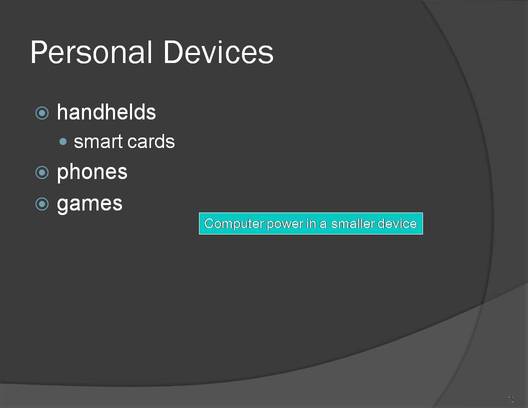 Personal Devices

handhelds
smart cards
phones
games

Computer power in a smaller device